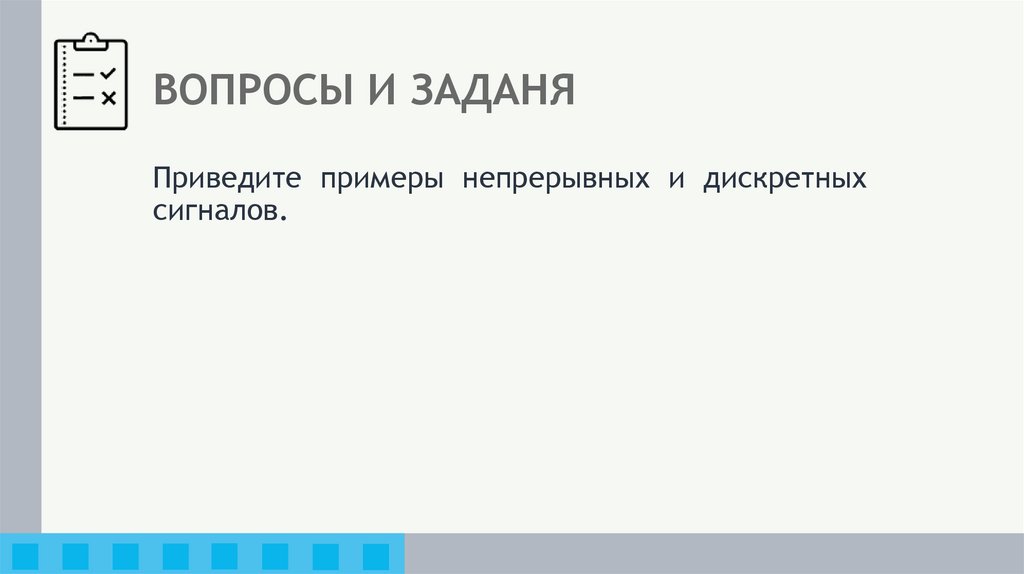 ВОПРОСЫ И ЗАДАНЯ

Приведите примеры непрерывных и дискретных сигналов.